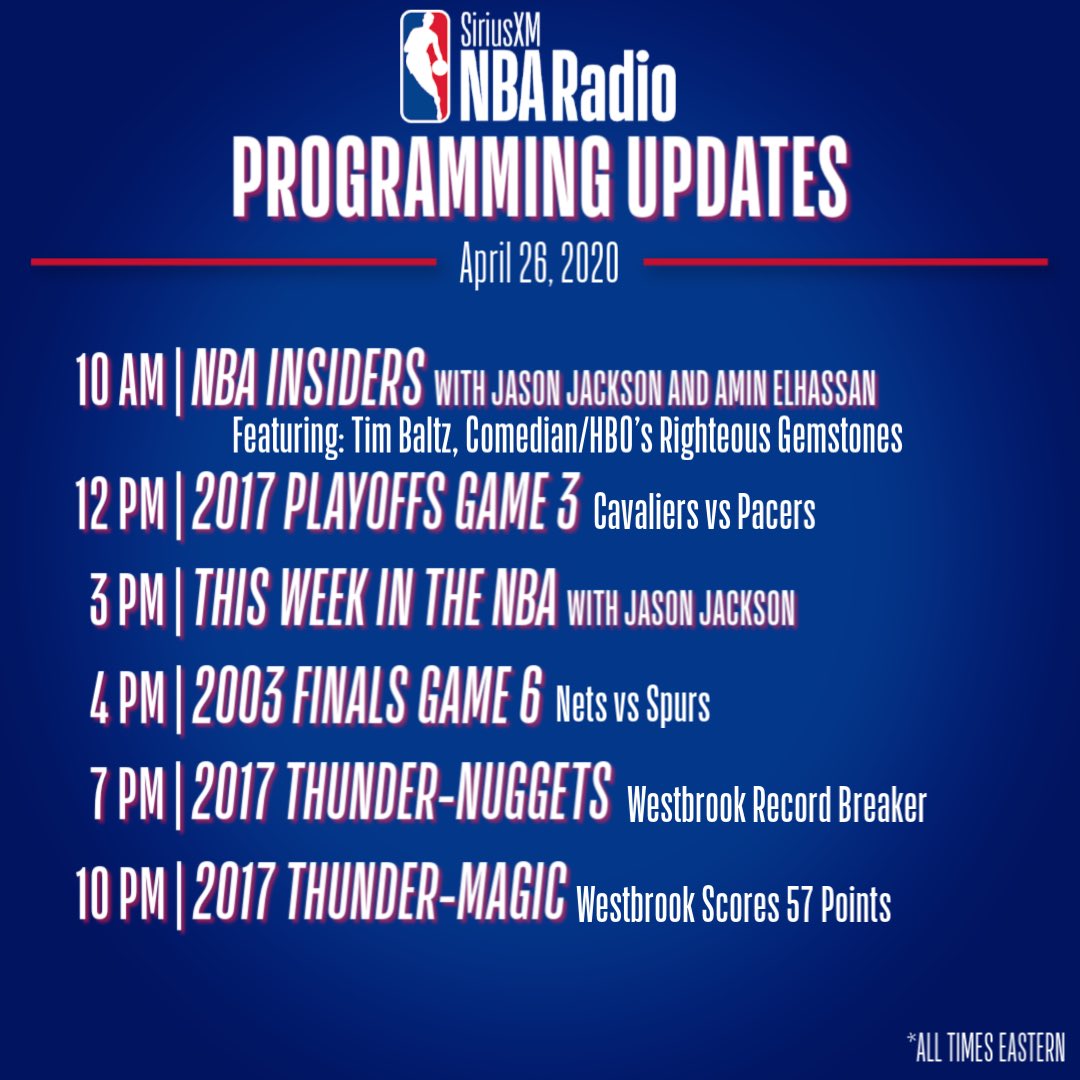 SiriusXM
NBA Radio
PROGRAMMING UPDATES
April 26, 2020

10 AM | NBA INSIDERS WITH JASON JACKSON AND AMIN ELHASSAN
Featuring: Tim Baltz, Comedian/HBO's Righteous Gemstones

12 PM | 2017 PLAYOFFS GAME 3 Cavaliers vs Pacers

3 PM | THIS WEEK IN THE NBA WITH JASON JACKSON

4 PM | 2003 FINALS GAME 6 Nets vs Spurs

7 PM | 2017 THUNDER-NUGGETS Westbrook Record Breaker

10 PM | 2017 THUNDER-MAGIC Westbrook Scores 57 Points

*ALL TIMES EASTERN